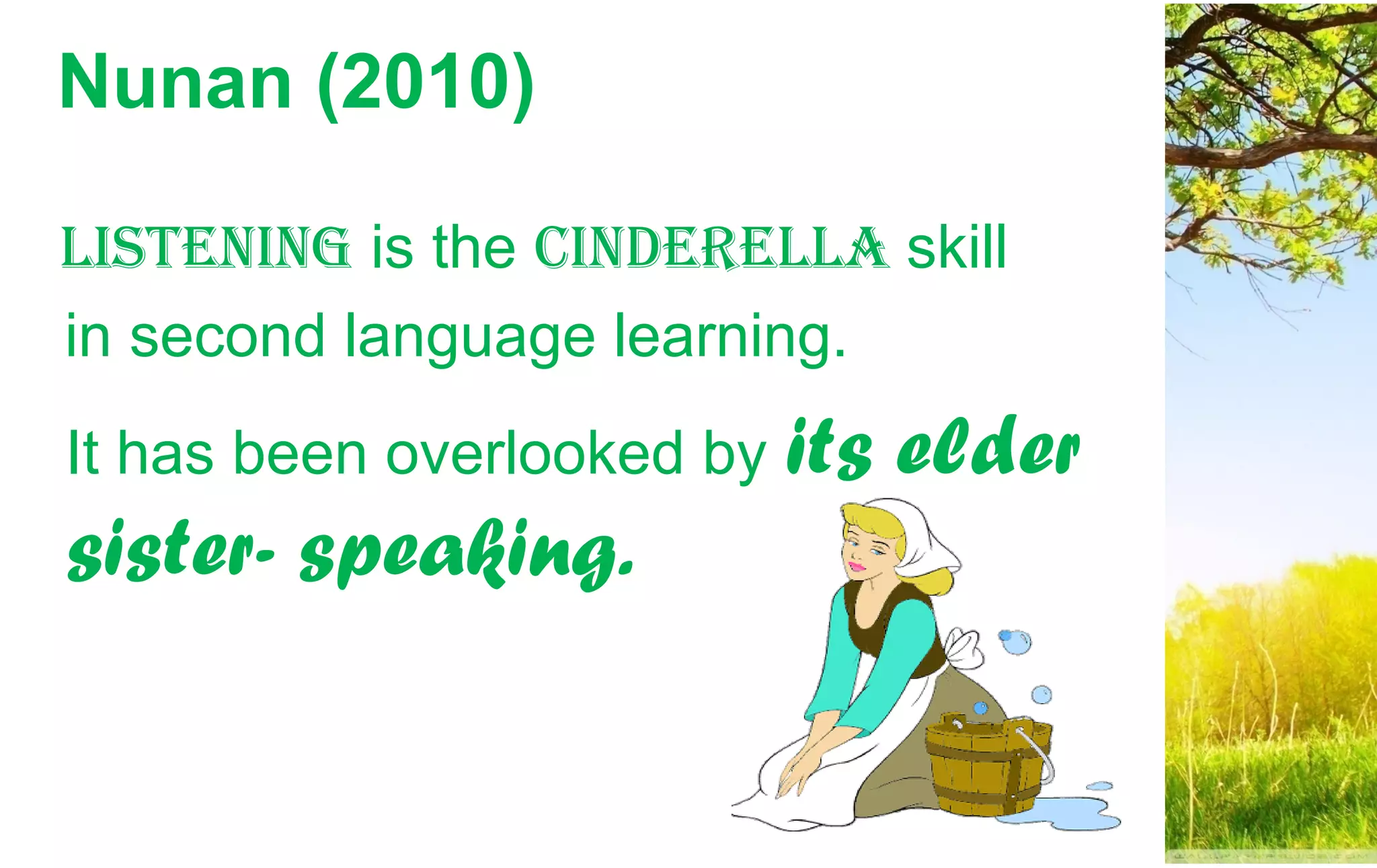 Nunan (2010)

LISTENING is the CINDERELLA skill in second language learning.

It has been overlooked by its elder sister- speaking.